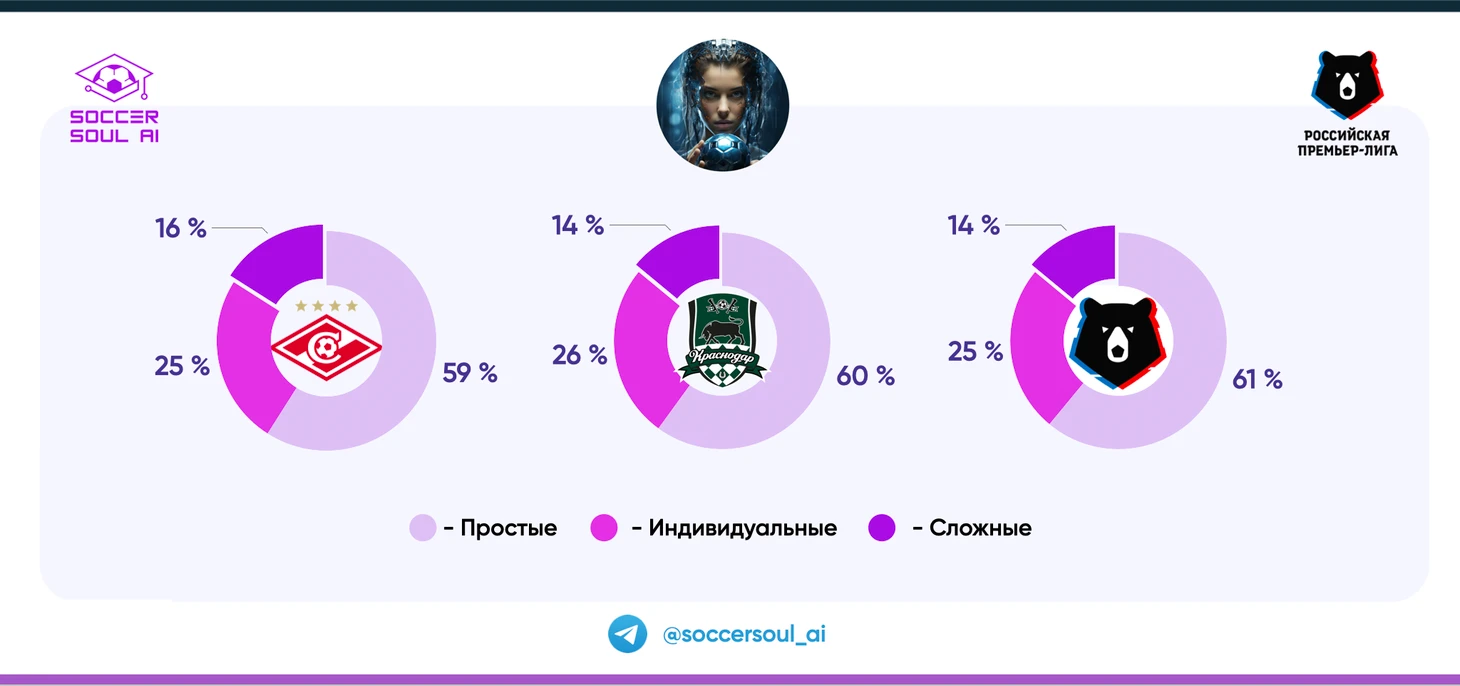 SOCCER SOUL AI

РОССИЙСКАЯ ПРЕМЬЕР-ЛИГА

16 %
25 %
59 %

14 %
26 %
Краснодар
60 %

14 %
25 %
61 %

- Простые - Индивидуальные - Сложные

@soccersoul_ai